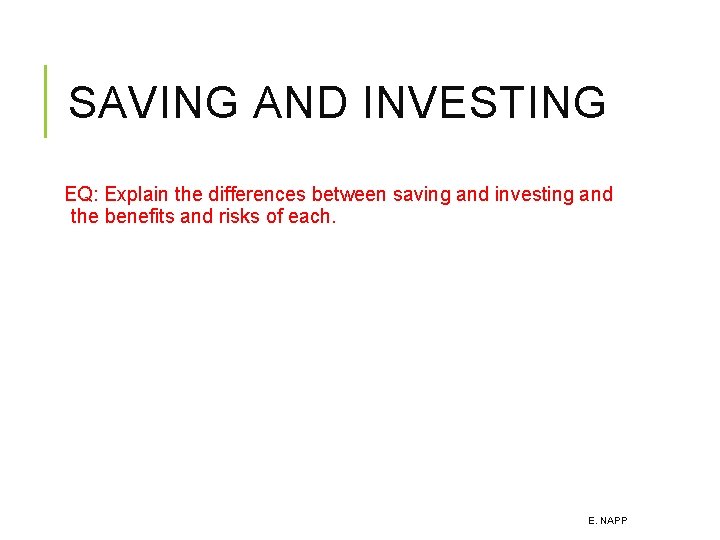 SAVING AND INVESTING

EQ: Explain the differences between saving and investing and the benefits and risks of each.

E. NAPP